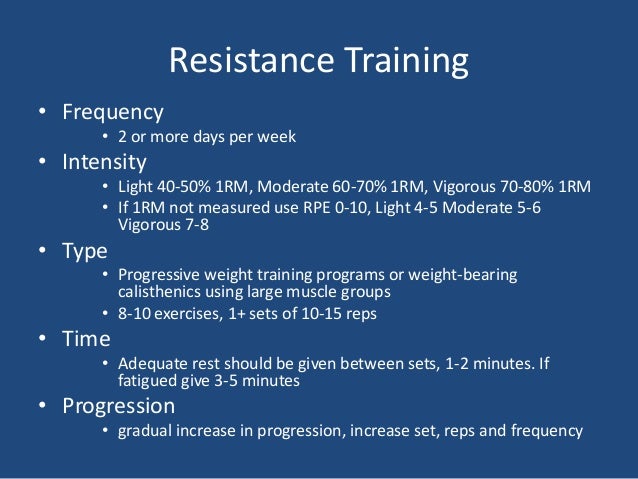 Resistance Training

• Frequency
 • 2 or more days per week
• Intensity
 • Light 40-50% 1RM, Moderate 60-70% 1RM, Vigorous 70-80% 1RM
 • If 1RM not measured use RPE 0-10, Light 4-5 Moderate 5-6 Vigorous 7-8
• Type
 • Progressive weight training programs or weight-bearing calisthenics using large muscle groups
 • 8-10 exercises, 1+ sets of 10-15 reps
• Time
 • Adequate rest should be given between sets, 1-2 minutes. If fatigued give 3-5 minutes
• Progression
 • gradual increase in progression, increase set, reps and frequency